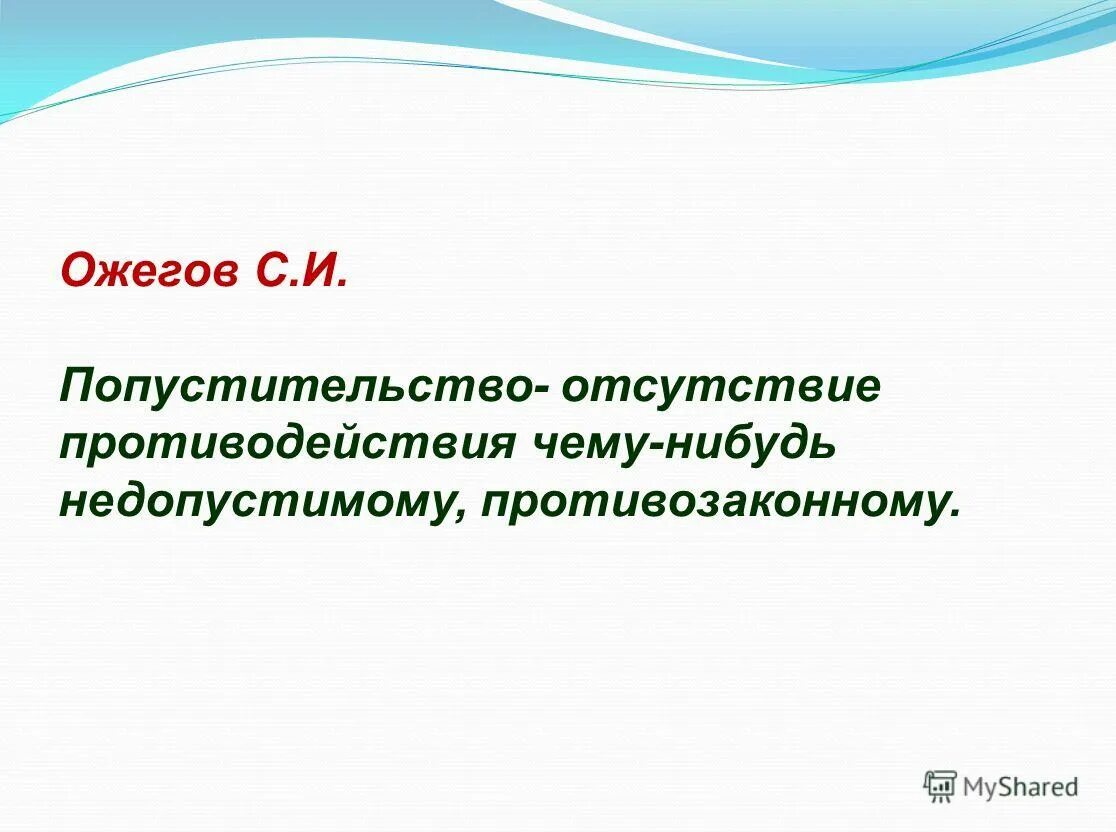 Ожегов С.И.

Попустительство- отсутствие противодействия чему-нибудь недопустимому, противозаконному.

MyShared